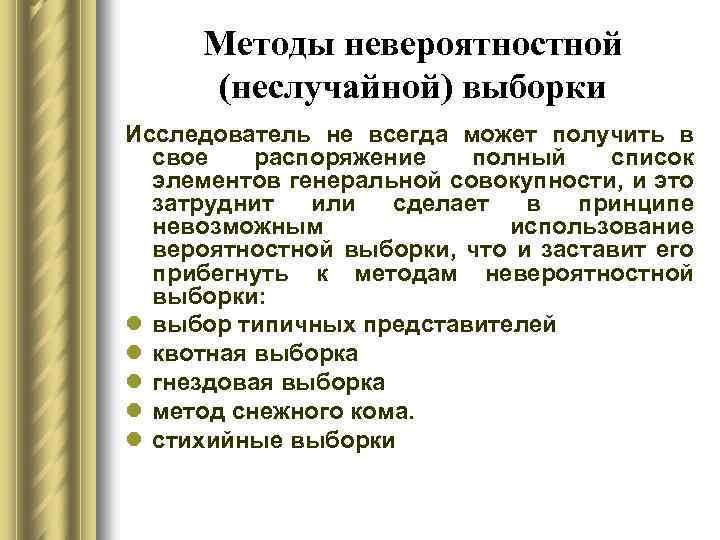 Методы невероятностной (неслучайной) выборки

Исследователь не всегда может получить в свое распоряжение полный список элементов генеральной совокупности, и это затруднит или сделает в принципе невозможным использование вероятностной выборки, что и заставит его прибегнуть к методам невероятностной выборки:

- выбор типичных представителей
- квотная выборка
- гнездовая выборка
- метод снежного кома.
- стихийные выборки